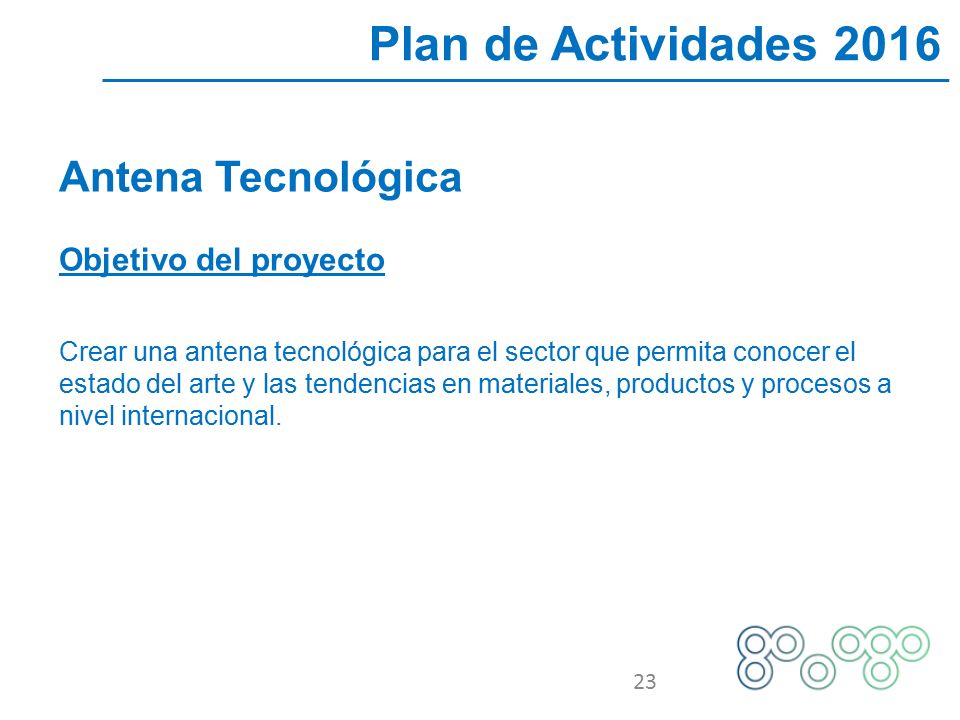 Plan de Actividades 2016

Antena Tecnológica

Objetivo del proyecto

Crear una antena tecnológica para el sector que permita conocer el estado del arte y las tendencias en materiales, productos y procesos a nivel internacional.

23